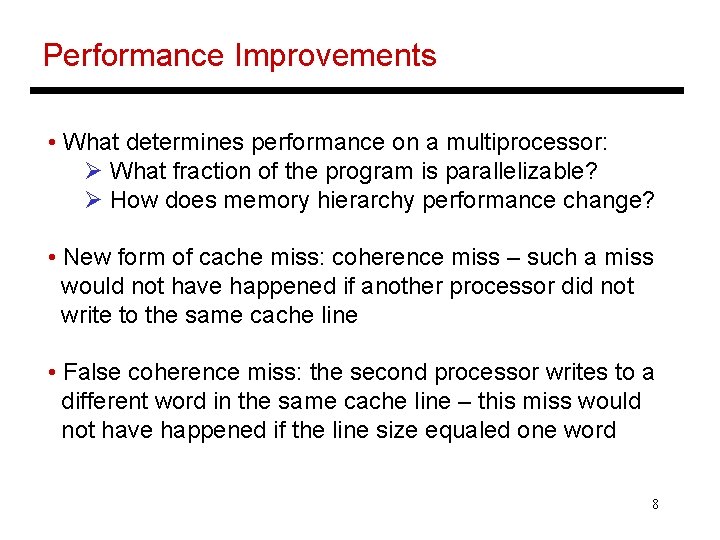 Performance Improvements

• What determines performance on a multiprocessor:
➢ What fraction of the program is parallelizable?
➢ How does memory hierarchy performance change?

• New form of cache miss: coherence miss – such a miss would not have happened if another processor did not write to the same cache line

• False coherence miss: the second processor writes to a different word in the same cache line – this miss would not have happened if the line size equaled one word

8